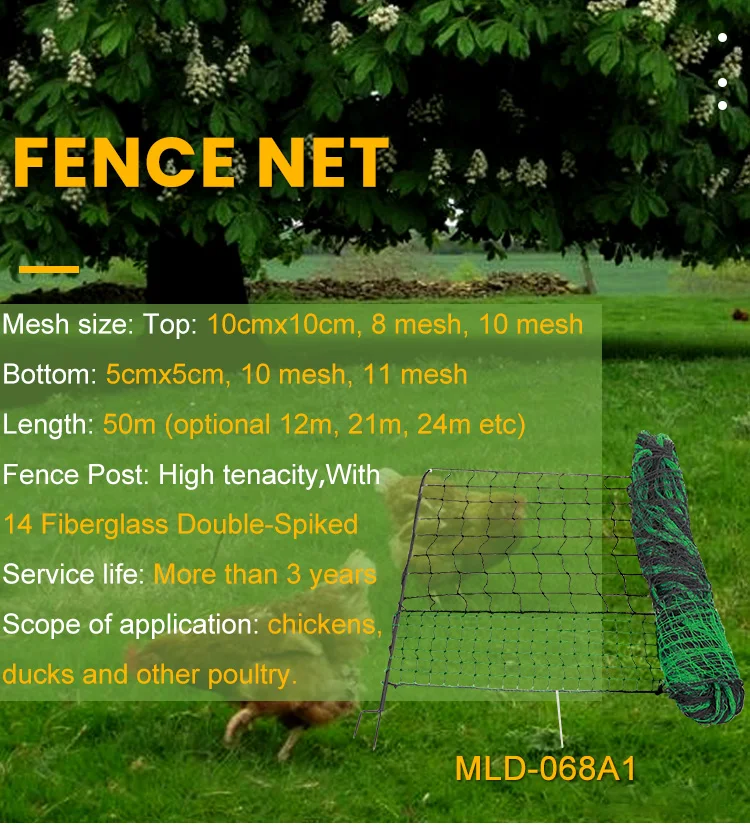 FENCE NET

Mesh size: Top: 10cmx10cm, 8 mesh, 10 mesh

Bottom: 5cmx5cm, 10 mesh, 11 mesh

Length: 50m (optional 12m, 21m, 24m etc)

Fence Post: High tenacity,With 14 Fiberglass Double-Spiked

Service life: More than 3 years

Scope of application: chickens, ducks and other poultry.

MLD-068A1